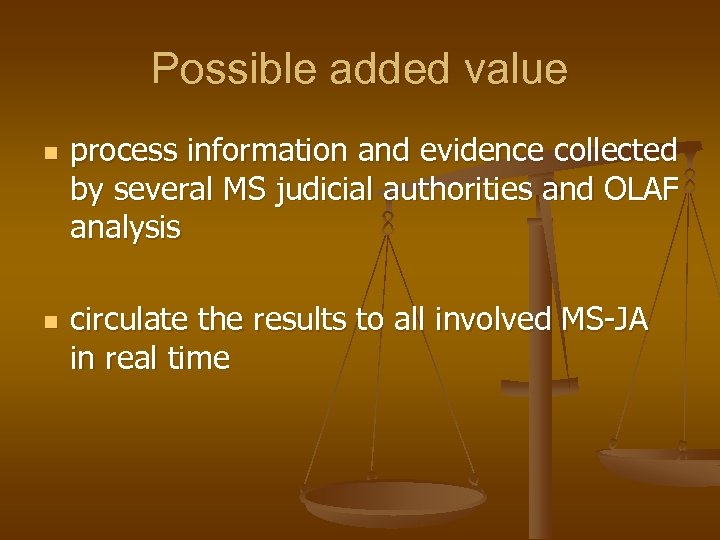 Possible added value

- process information and evidence collected by several MS judicial authorities and OLAF analysis

- circulate the results to all involved MS-JA in real time